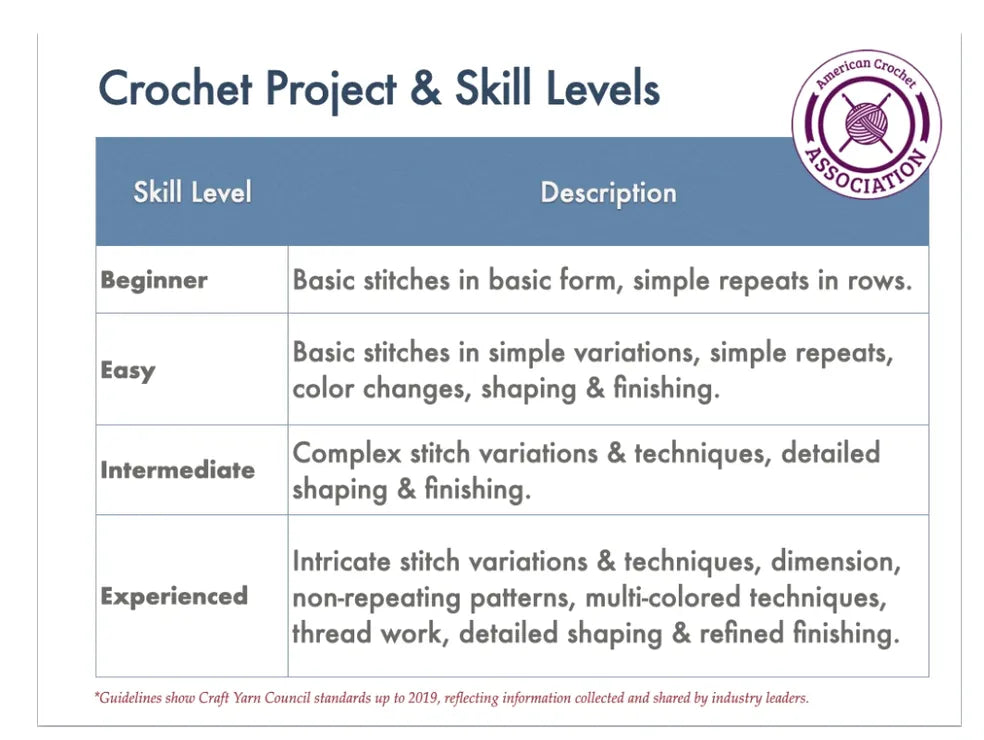 Crochet Project & Skill Levels

American Crochet ASSOCIATION

| Skill Level | Description |
|---|---|
| Beginner | Basic stitches in basic form, simple repeats in rows. |
| Easy | Basic stitches in simple variations, simple repeats, color changes, shaping & finishing. |
| Intermediate | Complex stitch variations & techniques, detailed shaping & finishing. |
| Experienced | Intricate stitch variations & techniques, dimension, non-repeating patterns, multi-colored techniques, thread work, detailed shaping & refined finishing. |

*Guidelines show Craft Yarn Council standards up to 2019, reflecting information collected and shared by industry leaders.